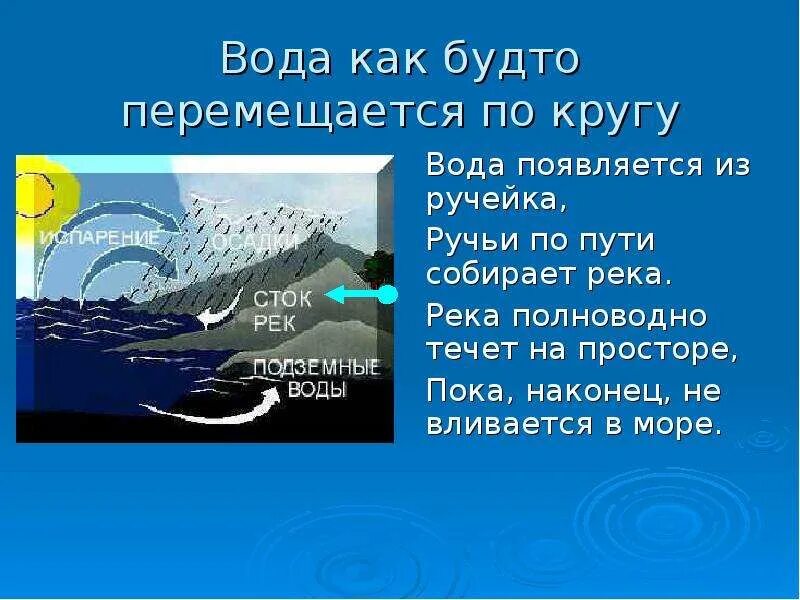 Вода как будто перемещается по кругу

ИСПАРЕНИЕ

ОСАДКИ

СТОК РЕК

ПОДЗЕМНЫЕ ВОДЫ

Вода появляется из ручейка,

Ручьи по пути собирает река.

Река полноводно течет на просторе,

Пока, наконец, не вливается в море.